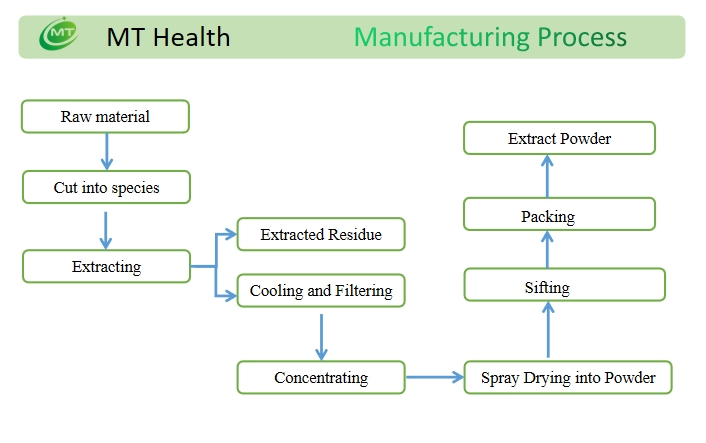 MT

MT Health Manufacturing Process

Raw material

Cut into species

Extracting

Extracted Residue

Cooling and Filtering

Concentrating

Spray Drying into Powder

Sifting

Packing

Extract Powder